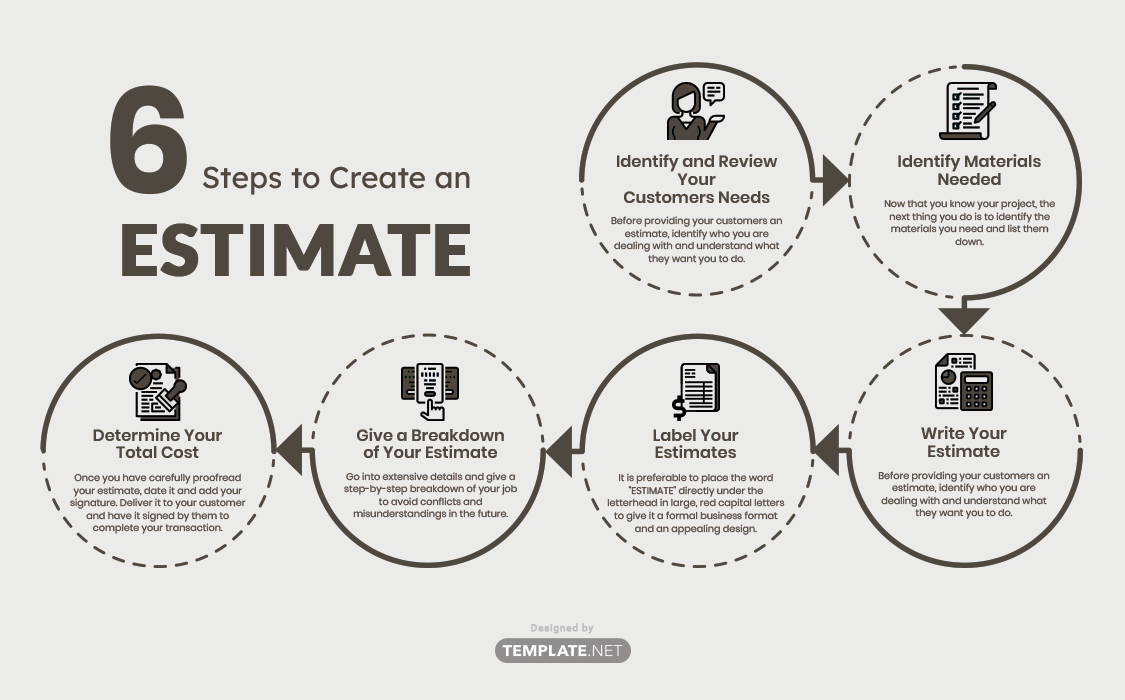 6 Steps to Create an ESTIMATE

Identify and Review Your Customers Needs

Before providing your customers an estimate, identify who you are dealing with and understand what they want you to do.

Identify Materials Needed

Now that you know your project, the next thing you do is to identify the materials you need and list them down.

Write Your Estimate

Before providing your customers an estimate, identify who you are dealing with and understand what they want you to do.

Label Your Estimates

It is preferable to place the word "ESTIMATE" directly under the letterhead in large, red capital letters to give it a formal business format and an appealing design.

Give a Breakdown of Your Estimate

Go into extensive details and give a step-by-step breakdown of your job to avoid conflicts and misunderstandings in the future.

Determine Your Total Cost

Once you have carefully proofread your estimate, date it and add your signature. Deliver it to your customer and have it signed by them to complete your transaction.

Designed by
TEMPLATE.NET